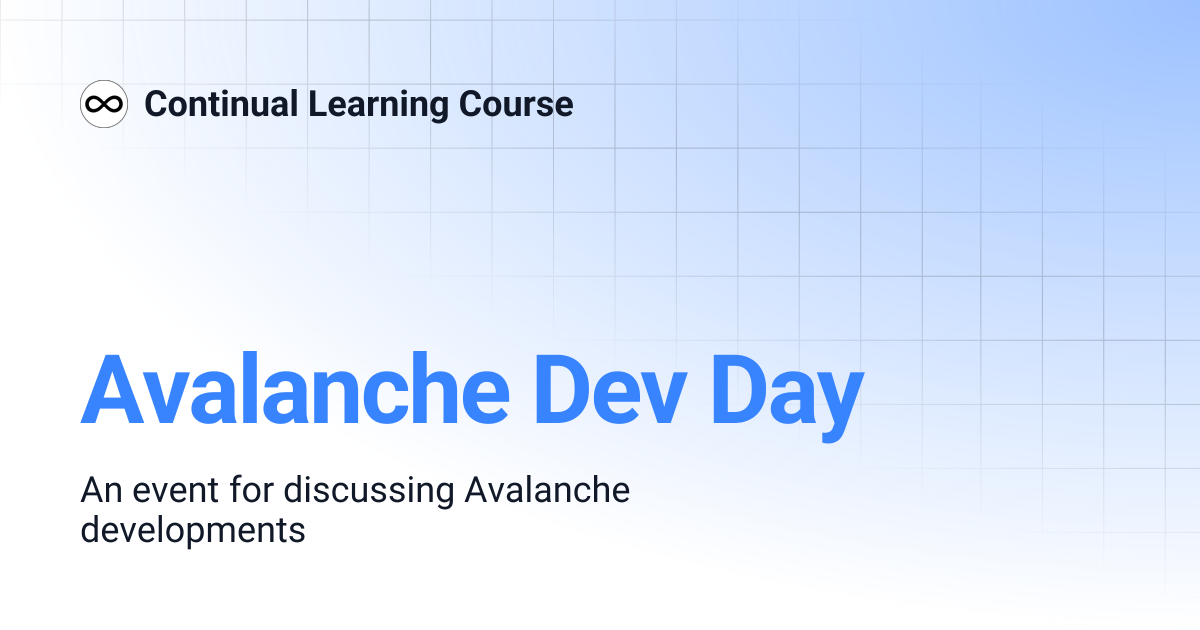 Continual Learning Course

Avalanche Dev Day

An event for discussing Avalanche developments